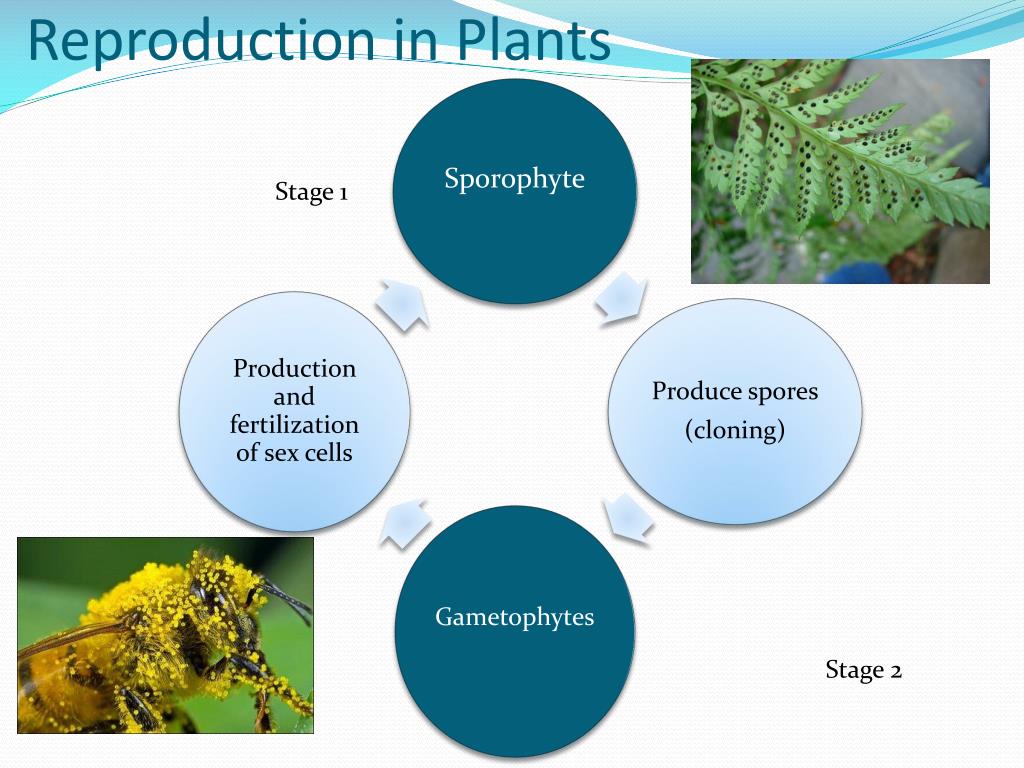 Reproduction in Plants

Stage 1

Sporophyte

Produce spores (cloning)

Gametophytes

Production and fertilization of sex cells

Stage 2